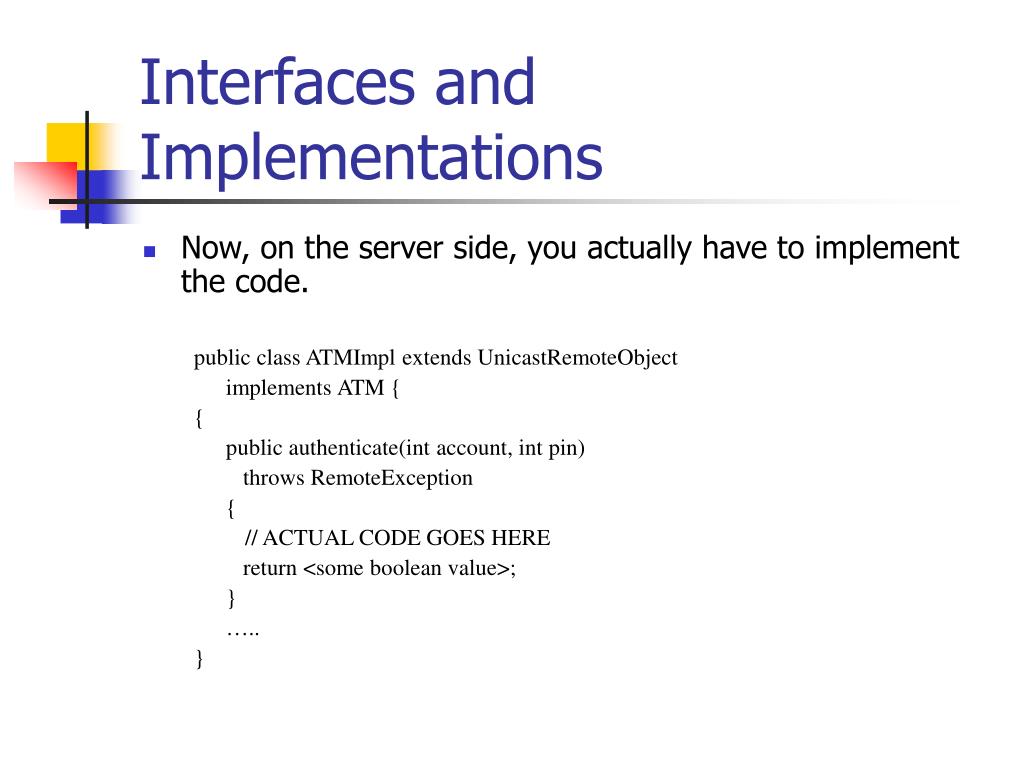 Interfaces and Implementations

Now, on the server side, you actually have to implement the code.

public class ATMImpl extends UnicastRemoteObject
    implements ATM {
{
    public authenticate(int account, int pin)
        throws RemoteException
    {
        // ACTUAL CODE GOES HERE
        return <some boolean value>;
    }
    …..
}